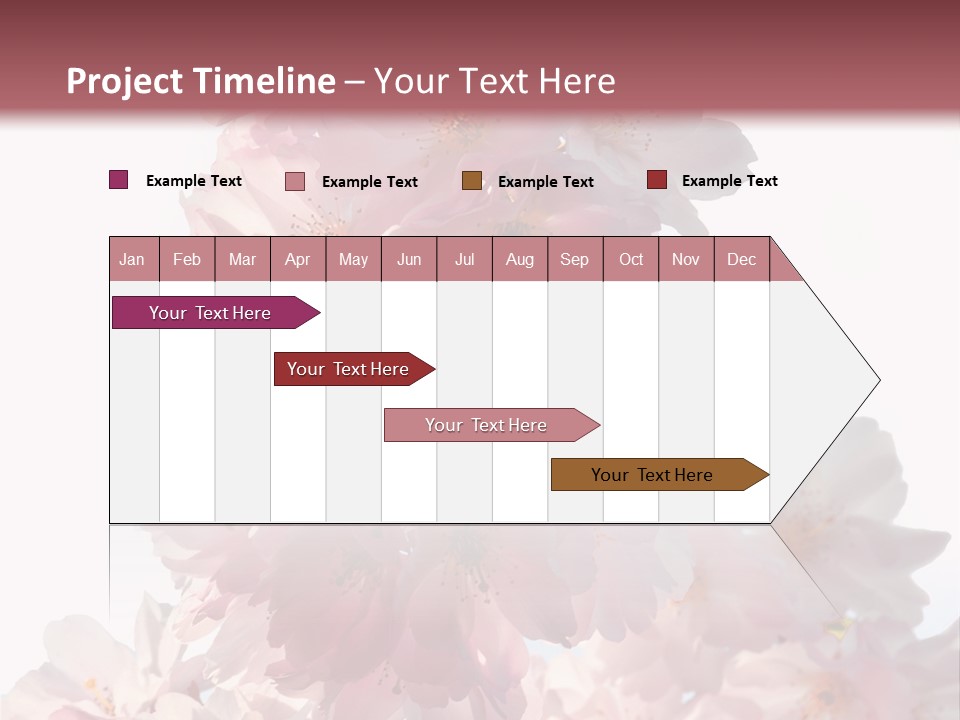 Project Timeline – Your Text Here

Example Text Example Text Example Text Example Text

| Jan | Feb | Mar | Apr | May | Jun | Jul | Aug | Sep | Oct | Nov | Dec |
|---|---|---|---|---|---|---|---|---|---|---|---|

Your Text Here

Your Text Here

Your Text Here

Your Text Here